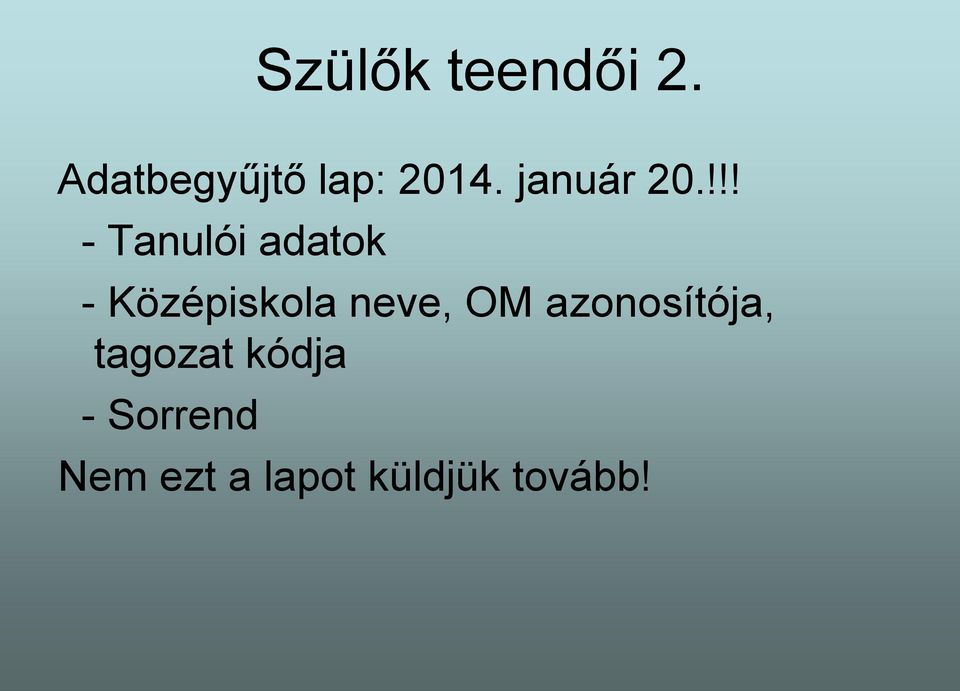 Szülők teendői 2.

Adatbegyűjtő lap: 2014. január 20.!!!
- Tanulói adatok
- Középiskola neve, OM azonosítója, tagozat kódja
- Sorrend
Nem ezt a lapot küldjük tovább!